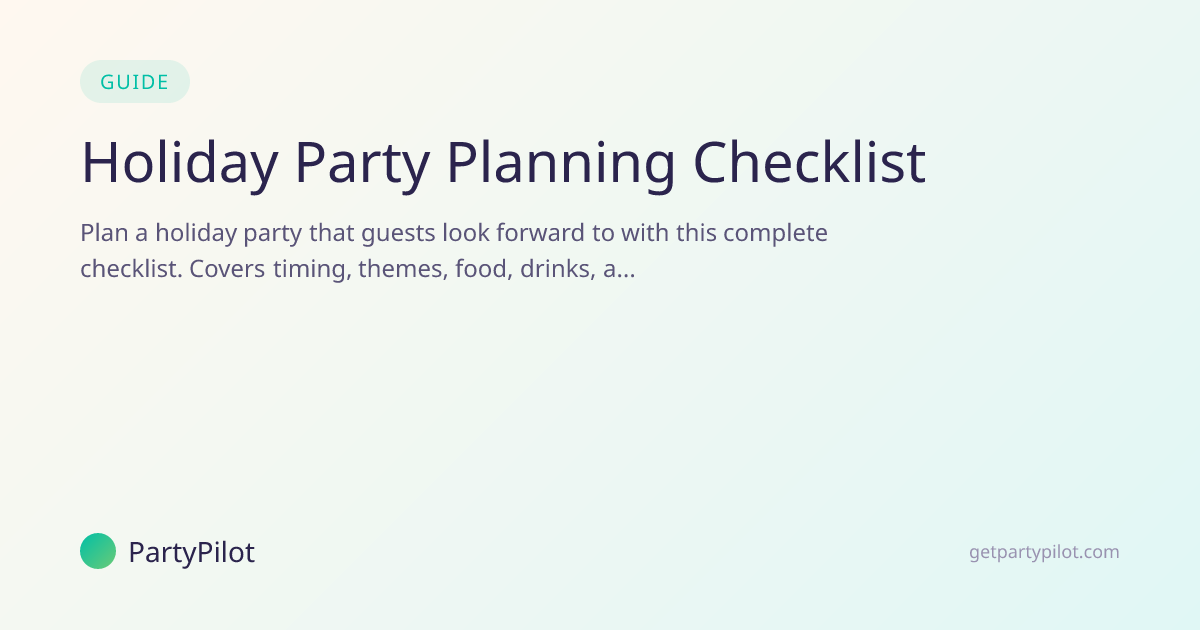 GUIDE

Holiday Party Planning Checklist

Plan a holiday party that guests look forward to with this complete checklist. Covers timing, themes, food, drinks, a...

PartyPilot

getpartypilot.com